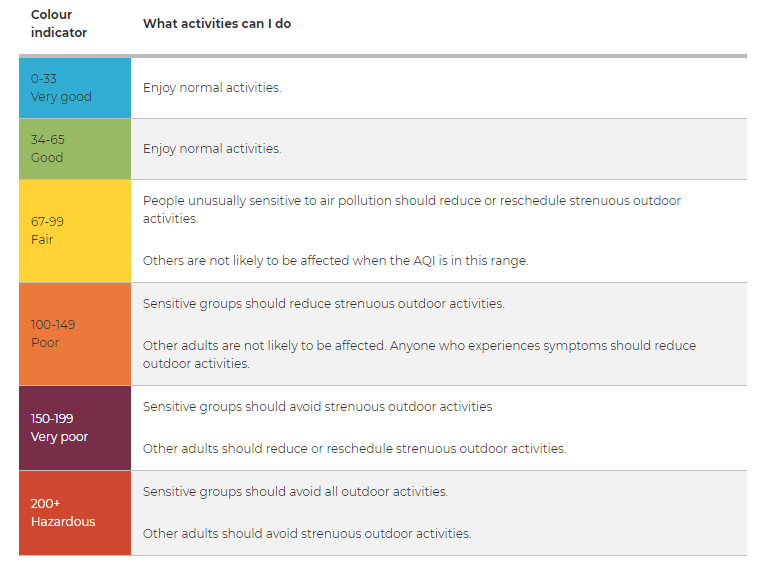 | Colour indicator | What activities can I do |
|---|---|
| 0-33 Very good | Enjoy normal activities. |
| 34-65 Good | Enjoy normal activities. |
| 67-99 Fair | People unusually sensitive to air pollution should reduce or reschedule strenuous outdoor activities. Others are not likely to be affected when the AQI is in this range. |
| 100-149 Poor | Sensitive groups should reduce strenuous outdoor activities. Other adults are not likely to be affected. Anyone who experiences symptoms should reduce outdoor activities. |
| 150-199 Very poor | Sensitive groups should avoid strenuous outdoor activities Other adults should reduce or reschedule strenuous outdoor activities. |
| 200+ Hazardous | Sensitive groups should avoid all outdoor activities. Other adults should avoid strenuous outdoor activities. |